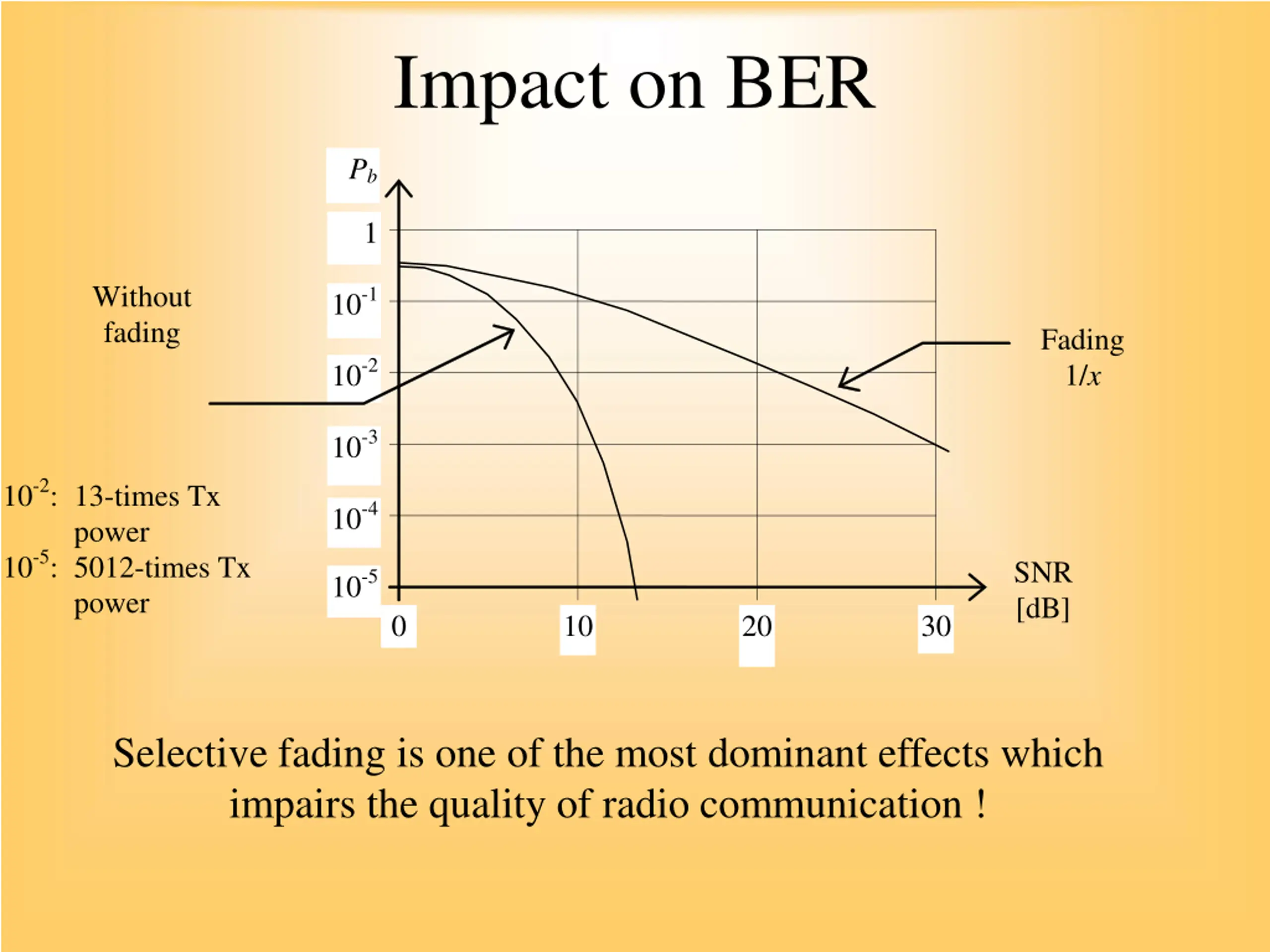 Impact on BER

$P_b$

1

$10^{-1}$

$10^{-2}$

$10^{-3}$

$10^{-4}$

$10^{-5}$

0

10

20

30

SNR [dB]

Without fading

Fading $1/x$

$10^{-2}$: 13-times Tx power
$10^{-5}$: 5012-times Tx power

Selective fading is one of the most dominant effects which impairs the quality of radio communication !